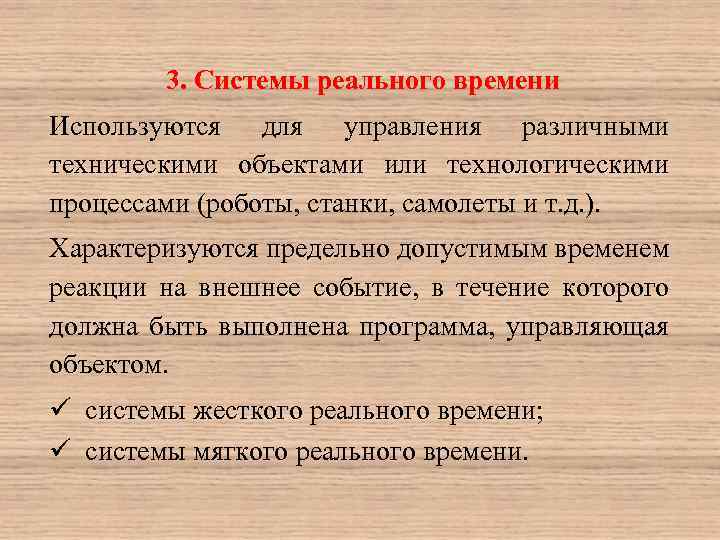 3. Системы реального времени

Используются для управления различными техническими объектами или технологическими процессами (роботы, станки, самолеты и т.д.).

Характеризуются предельно допустимым временем реакции на внешнее событие, в течение которого должна быть выполнена программа, управляющая объектом.

✓ системы жесткого реального времени;
✓ системы мягкого реального времени.